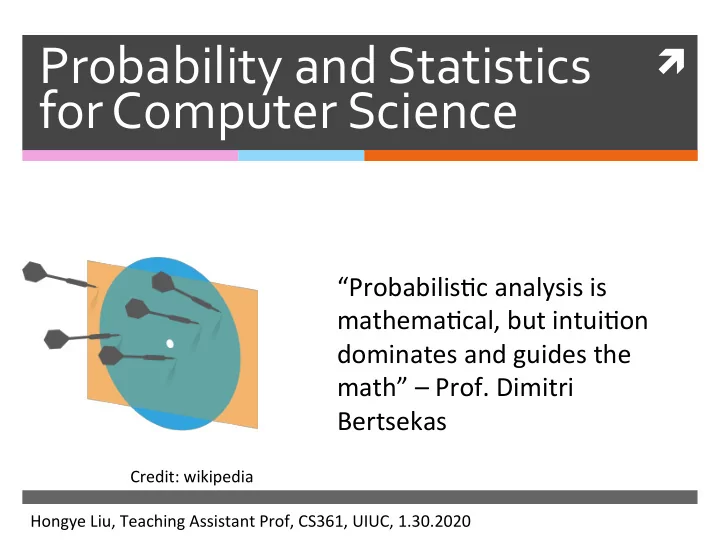 Probability and Statistics for Computer Science

“Probabilistic analysis is mathematical, but intuition dominates and guides the math” – Prof. Dimitri Bertsekas

Credit: wikipedia

Hongye Liu, Teaching Assistant Prof, CS361, UIUC, 1.30.2020